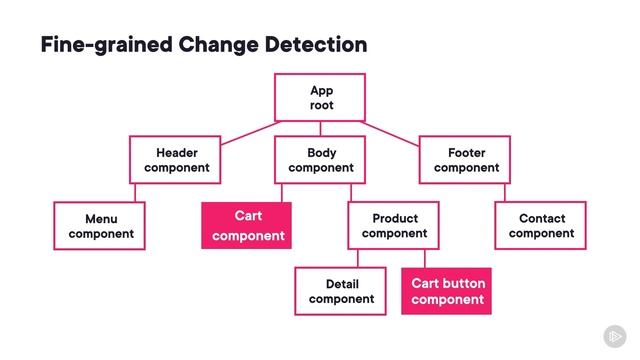 Fine-grained Change Detection

App root

Header component

Body component

Footer component

Menu component

Cart component

Product component

Contact component

Detail component

Cart button component